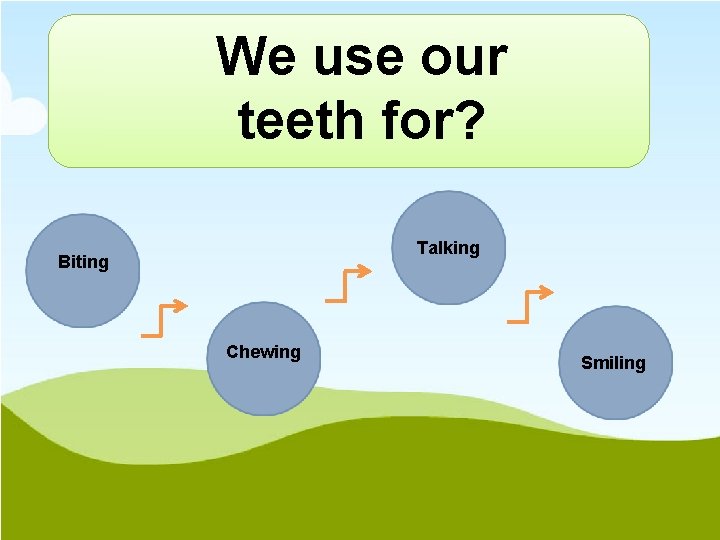 We use our teeth for?

Biting

Chewing

Talking

Smiling